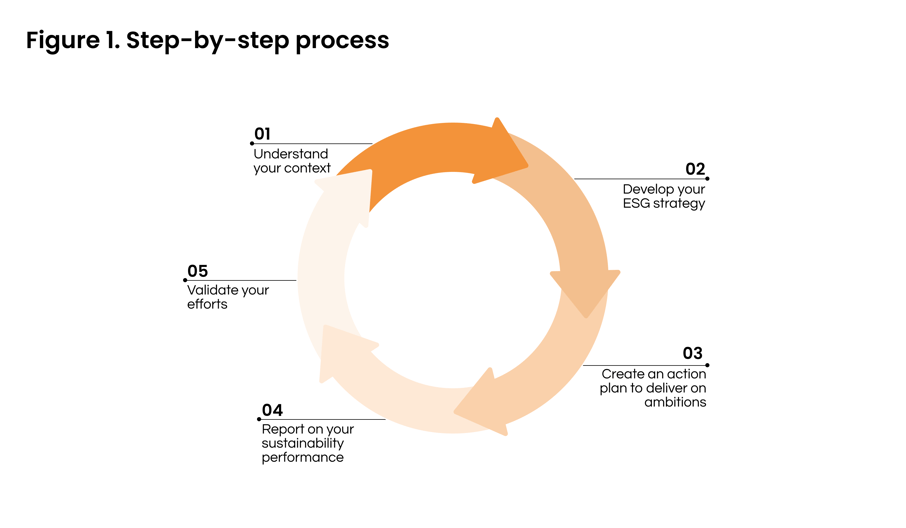 Figure 1. Step-by-step process

01
Understand your context

02
Develop your ESG strategy

03
Create an action plan to deliver on ambitions

04
Report on your sustainability performance

05
Validate your efforts